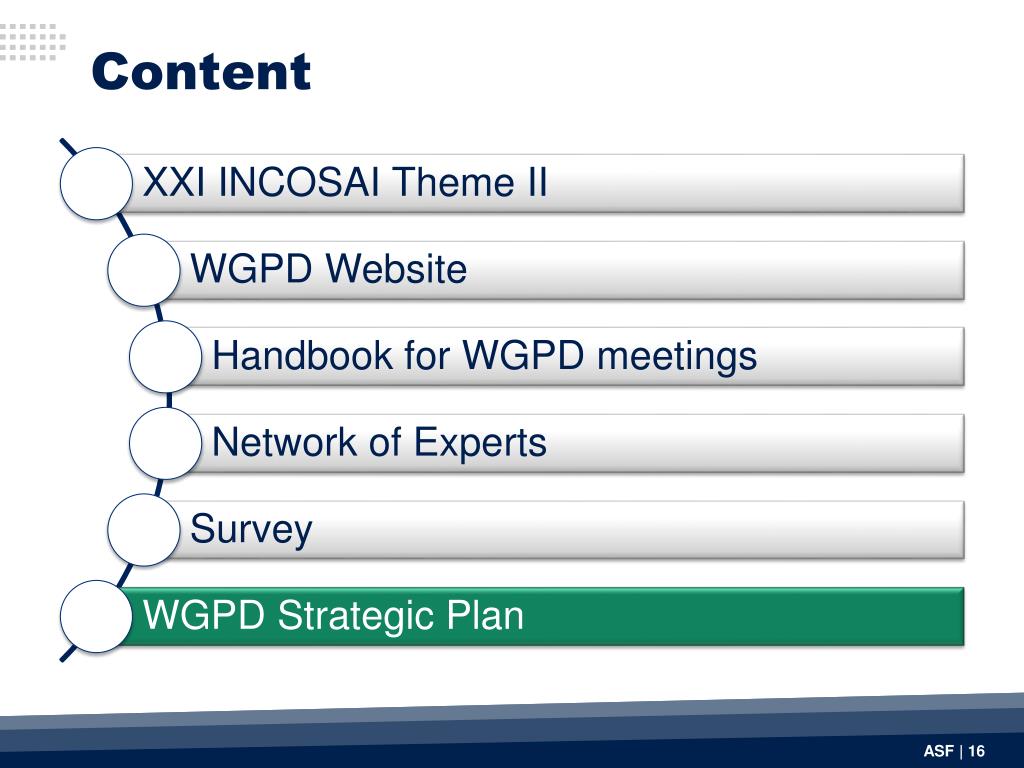 Content

XXI INCOSAI Theme II

WGPD Website

Handbook for WGPD meetings

Network of Experts

Survey

WGPD Strategic Plan

ASF | 16